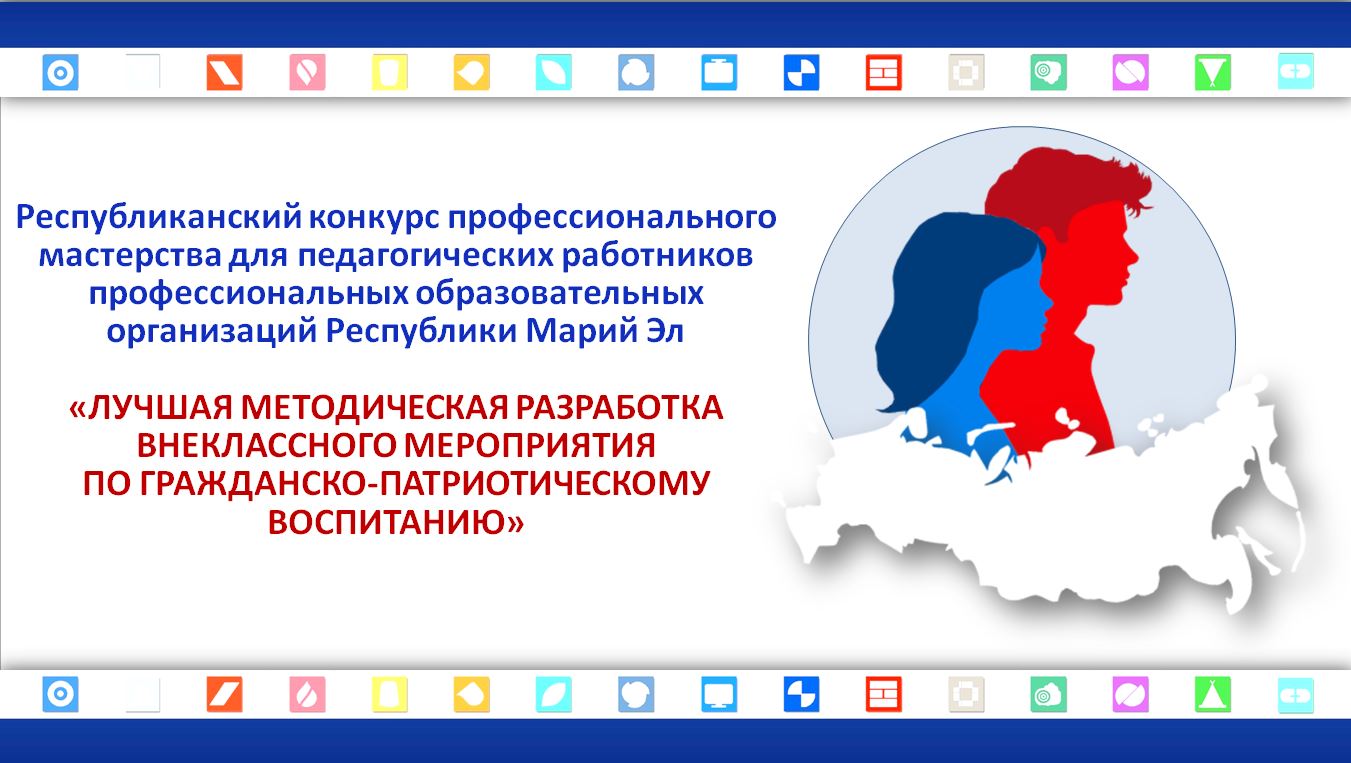 Республиканский конкурс профессионального мастерства для педагогических работников профессиональных образовательных организаций Республики Марий Эл

«ЛУЧШАЯ МЕТОДИЧЕСКАЯ РАЗРАБОТКА ВНЕКЛАССНОГО МЕРОПРИЯТИЯ ПО ГРАЖДАНСКО-ПАТРИОТИЧЕСКОМУ ВОСПИТАНИЮ»